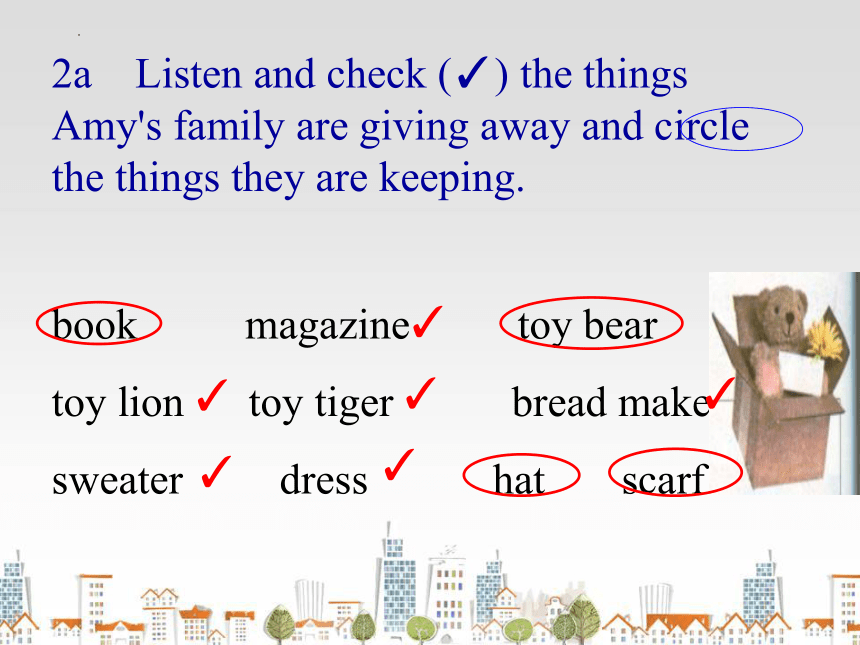 2a Listen and check (✓) the things Amy's family are giving away and circle the things they are keeping.

book magazine✓ toy bear

toy lion ✓ toy tiger ✓ bread make✓

sweater ✓ dress ✓ hat scarf